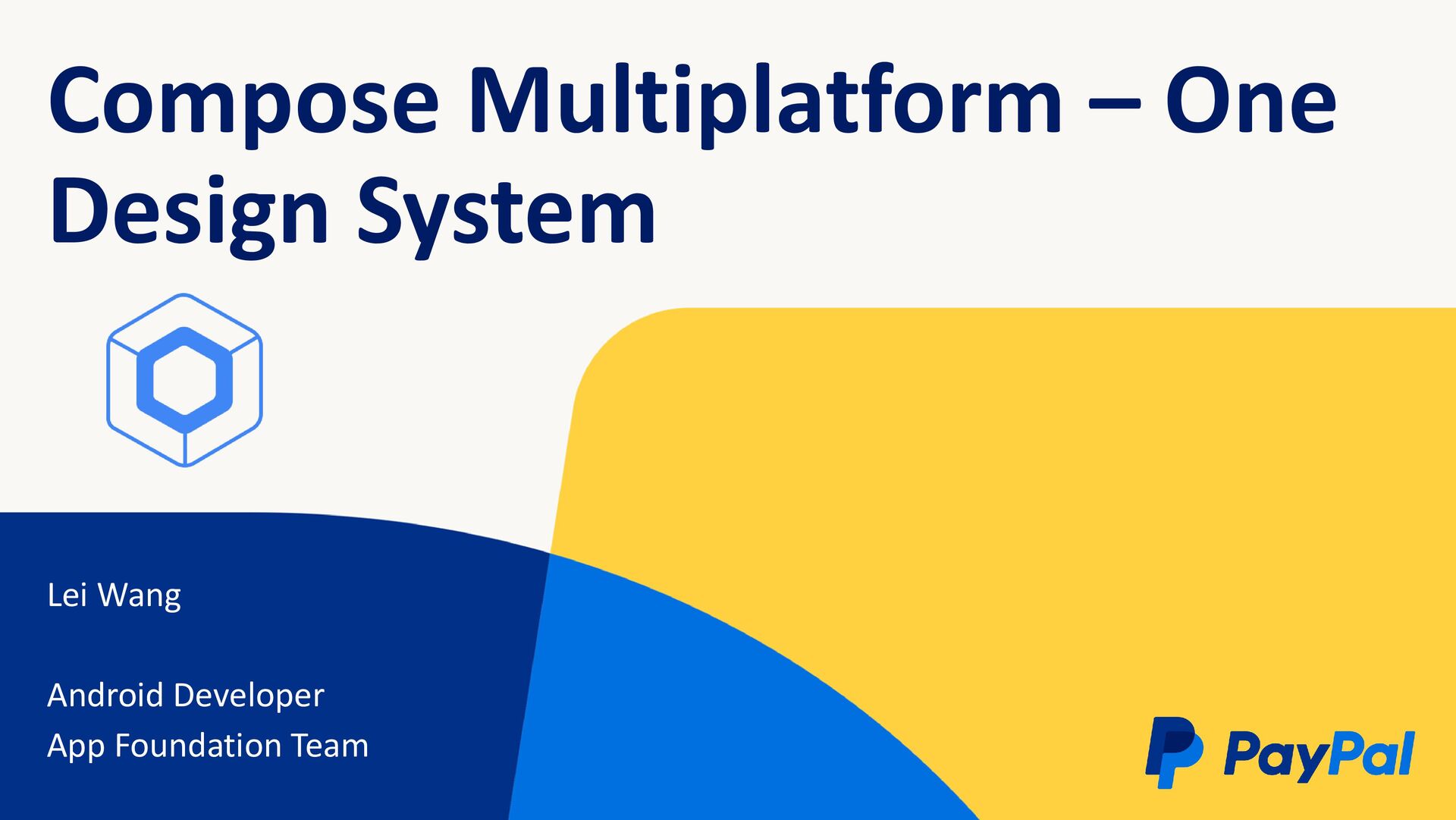 Compose Multiplatform – One Design System

Lei Wang

Android Developer
App Foundation Team

PayPal